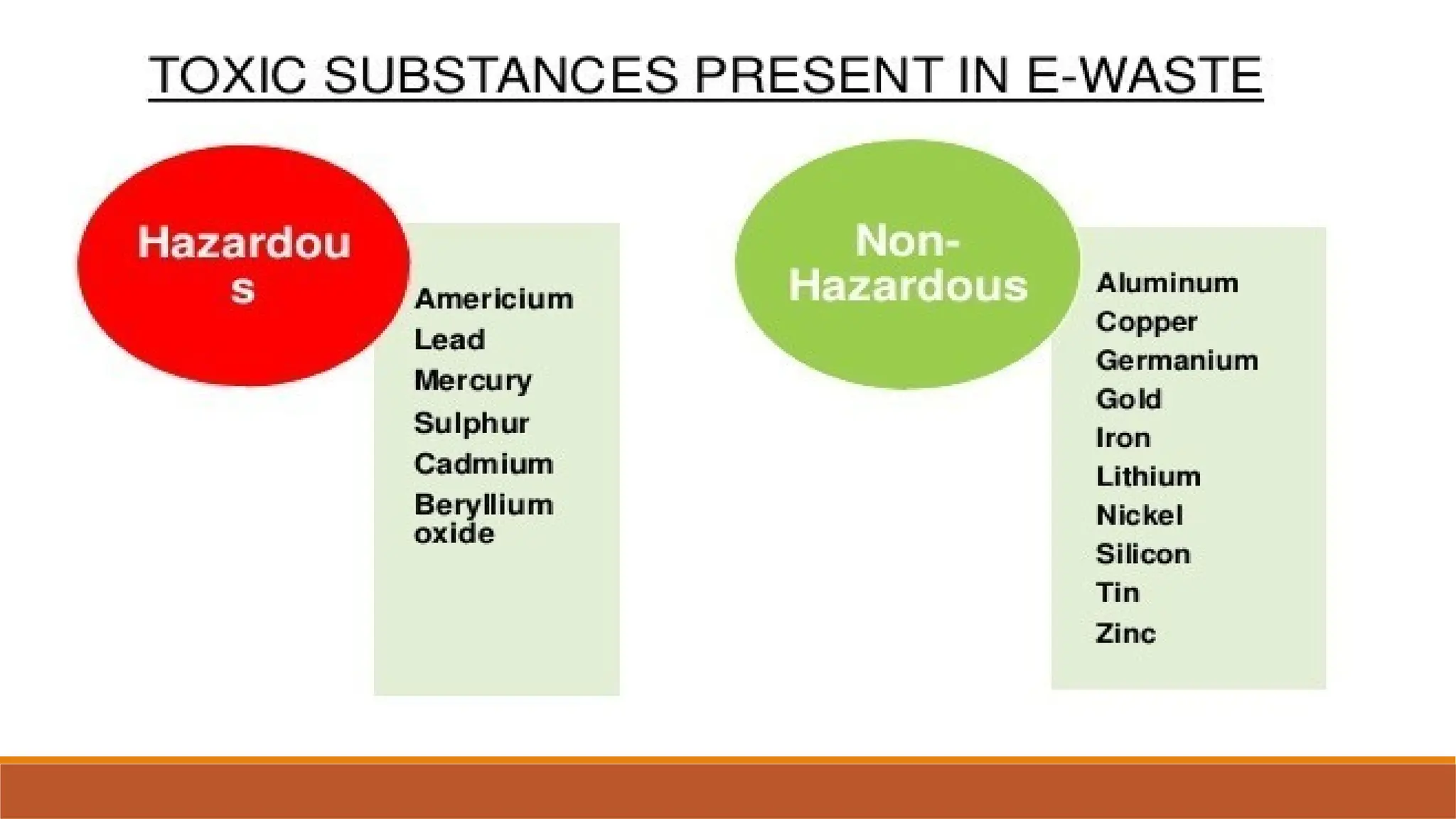 TOXIC SUBSTANCES PRESENT IN E-WASTE

Hazardous

Americium
Lead
Mercury
Sulphur
Cadmium
Beryllium oxide

Non-Hazardous

Aluminum
Copper
Germanium
Gold
Iron
Lithium
Nickel
Silicon
Tin
Zinc